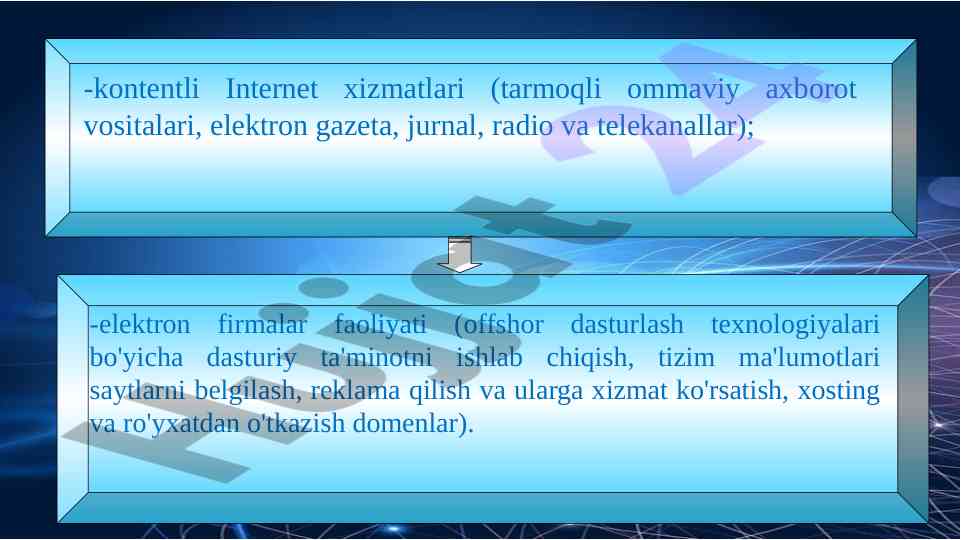 -kontentli Internet xizmatlari (tarmoqli ommaviy axborot vositalari, elektron gazeta, jurnal, radio va telekanallar);

-elektron firmalar faoliyati (offshor dasturlash texnologiyalari bo'yicha dasturiy ta'minotni ishlab chiqish, tizim ma'lumotlari saytlarni belgilash, reklama qilish va ularga xizmat ko'rsatish, xosting va ro'yxatdan o'tkazish domenlar).

Hujjat 24